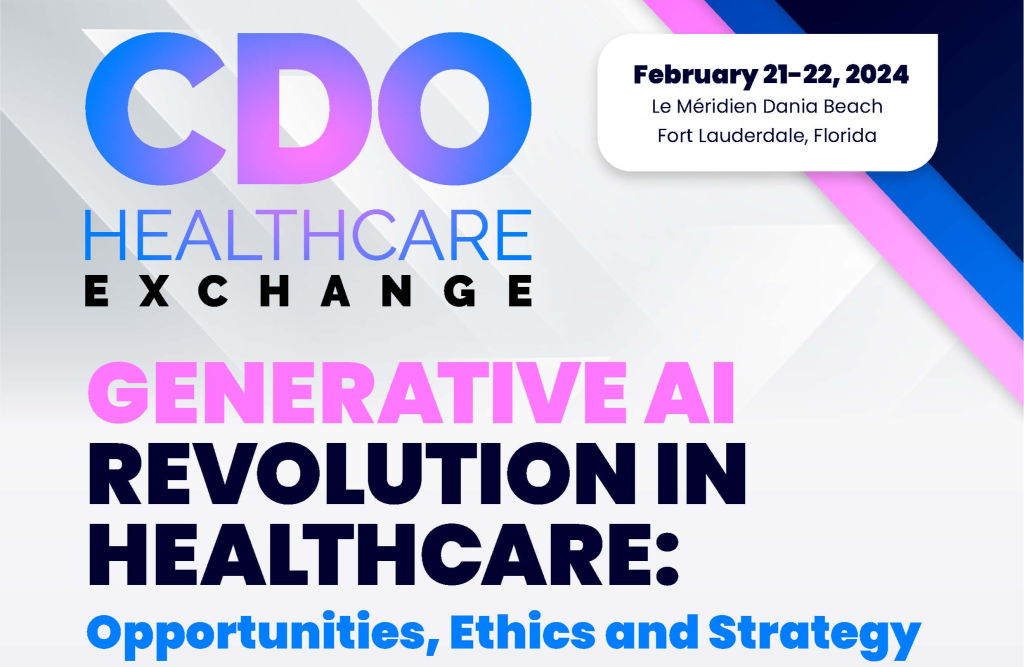 CDO
HEALTHCARE
EXCHANGE

February 21-22, 2024
Le Méridien Dania Beach
Fort Lauderdale, Florida

GENERATIVE AI
REVOLUTION IN
HEALTHCARE:
Opportunities, Ethics and Strategy